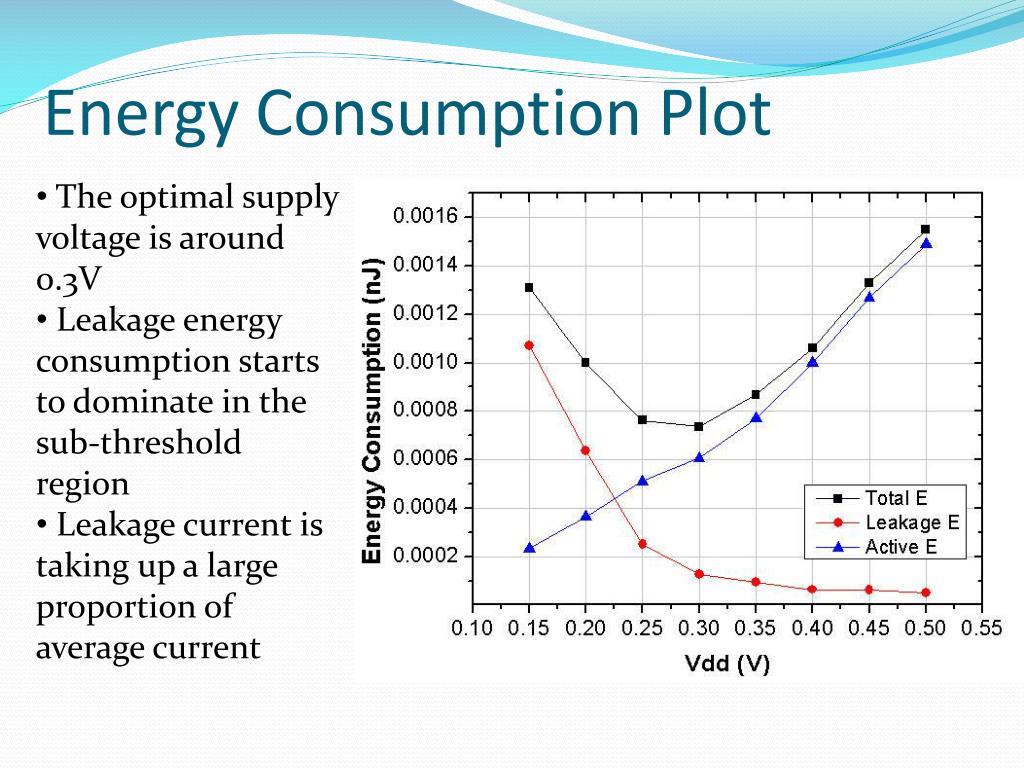 Energy Consumption Plot

• The optimal supply voltage is around 0.3V
• Leakage energy consumption starts to dominate in the sub-threshold region
• Leakage current is taking up a large proportion of average current

Energy Consumption (nJ)

0.0016
0.0014
0.0012
0.0010
0.0008
0.0006
0.0004
0.0002

Total E
Leakage E
Active E

0.10 0.15 0.20 0.25 0.30 0.35 0.40 0.45 0.50 0.55

Vdd (V)